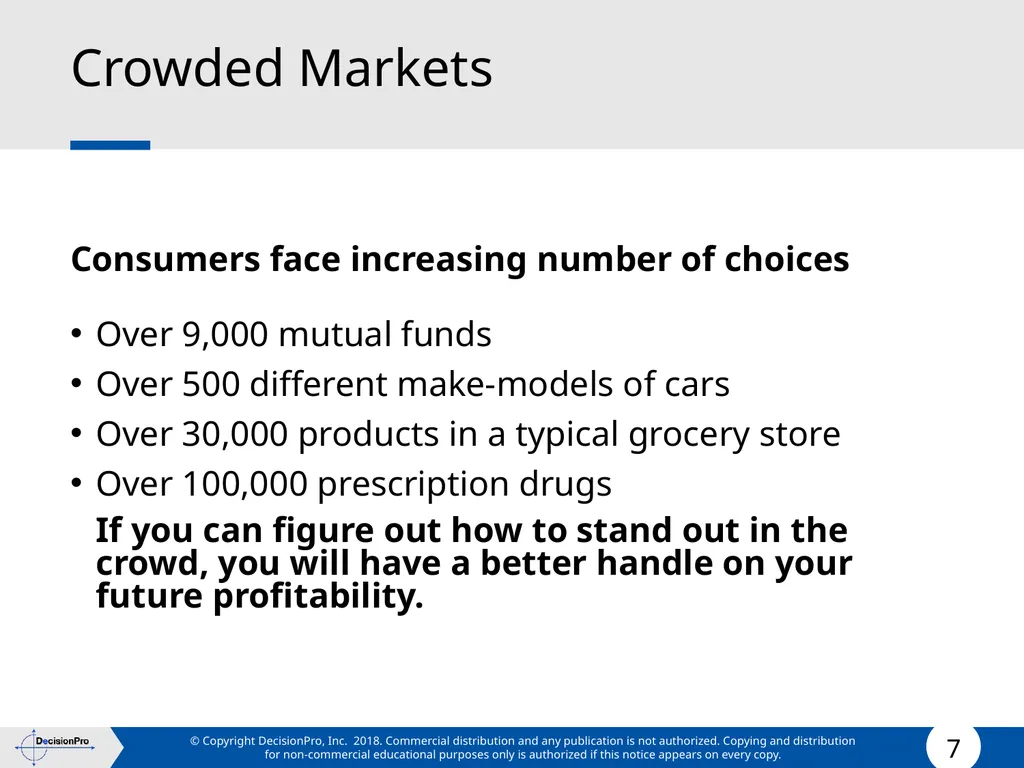 Crowded Markets

Consumers face increasing number of choices

• Over 9,000 mutual funds
• Over 500 different make-models of cars
• Over 30,000 products in a typical grocery store
• Over 100,000 prescription drugs

If you can figure out how to stand out in the crowd, you will have a better handle on your future profitability.

DecisionPro

© Copyright DecisionPro, Inc. 2018. Commercial distribution and any publication is not authorized. Copying and distribution for non-commercial educational purposes only is authorized if this notice appears on every copy.

7